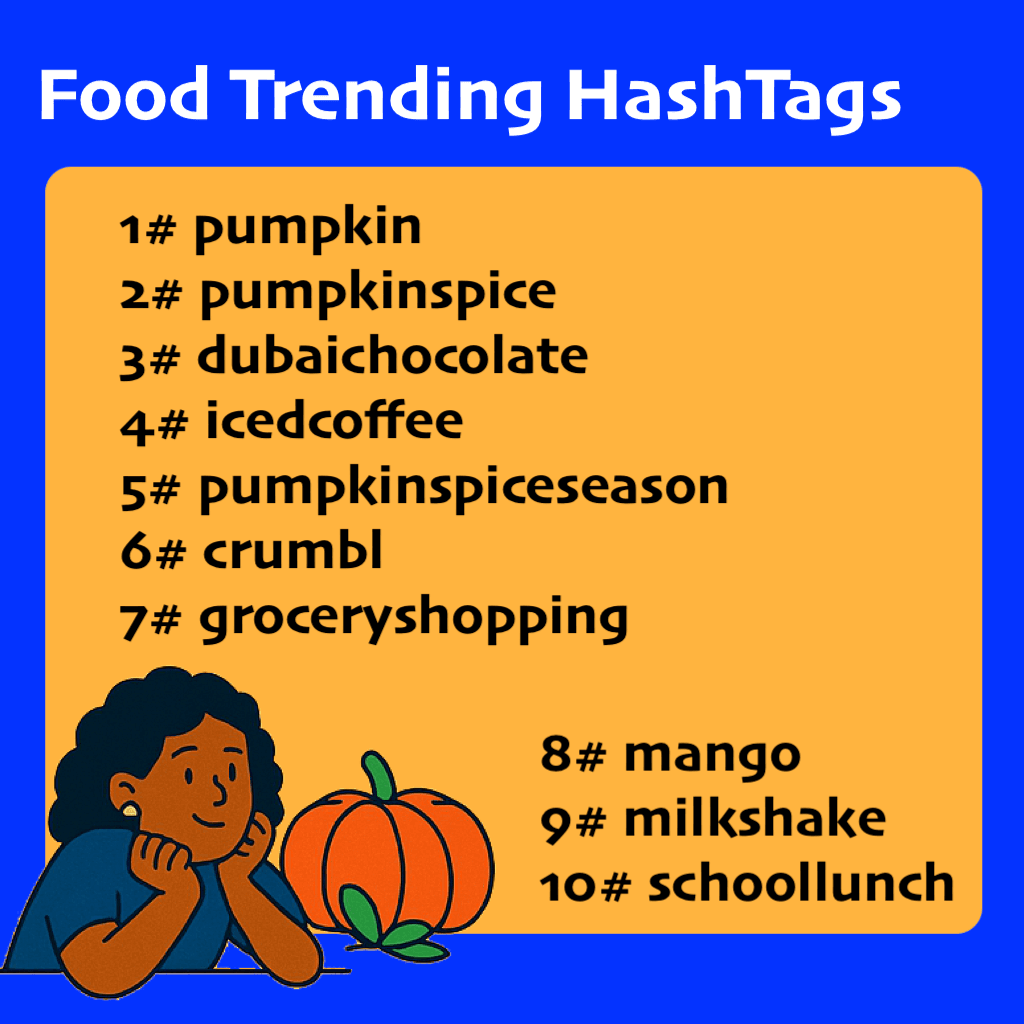 Food Trending HashTags

1# pumpkin
2# pumpkinspice
3# dubaichocolate
4# icedcoffee
5# pumpkinspiceseason
6# crumbl
7# groceryshopping

8# mango
9# milkshake
10# schoollunch